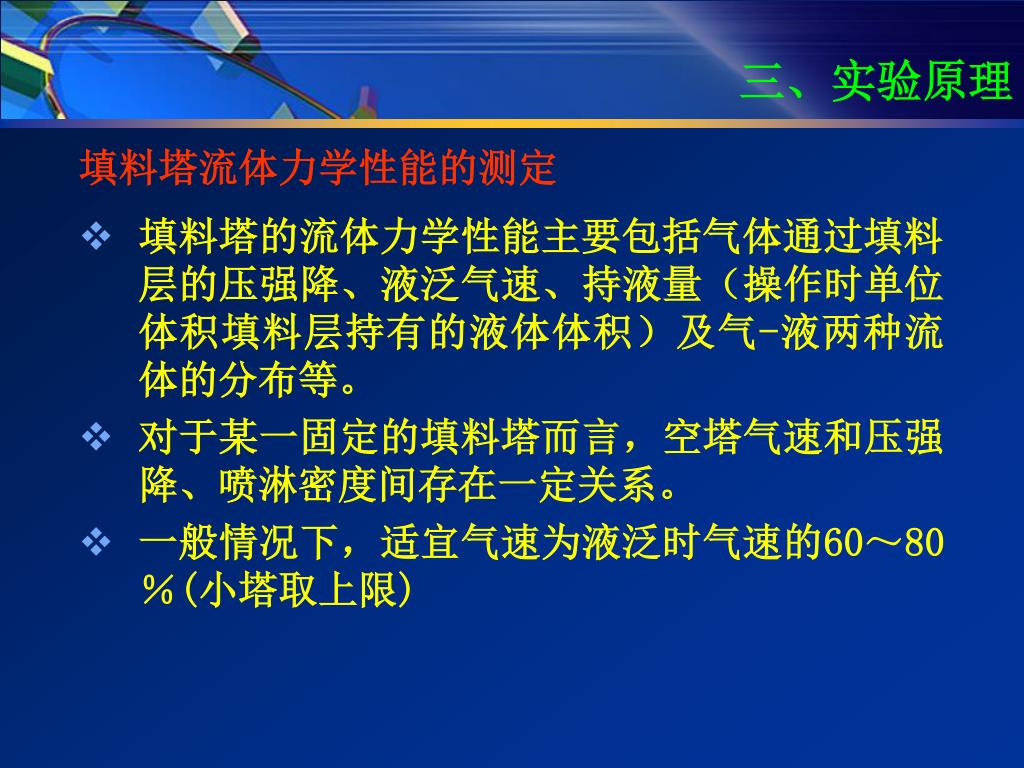 三、实验原理

填料塔流体力学性能的测定

❖ 填料塔的流体力学性能主要包括气体通过填料层的压强降、液泛气速、持液量（操作时单位体积填料层持有的液体体积）及气-液两种流体的分布等。

❖ 对于某一固定的填料塔而言，空塔气速和压强降、喷淋密度间存在一定关系。

❖ 一般情况下，适宜气速为液泛时气速的60～80％(小塔取上限)